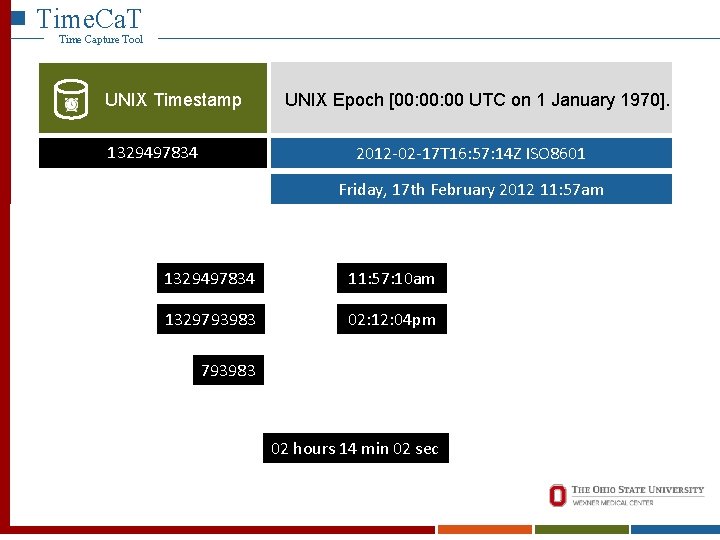 TimeCaT
Time Capture Tool

UNIX Timestamp

UNIX Epoch [00:00:00 UTC on 1 January 1970].

1329497834

2012-02-17T16:57:14Z ISO8601

Friday, 17th February 2012 11:57am

1329497834

11:57:10am

1329793983

02:12:04pm

793983

02 hours 14 min 02 sec

THE OHIO STATE UNIVERSITY
WEXNER MEDICAL CENTER